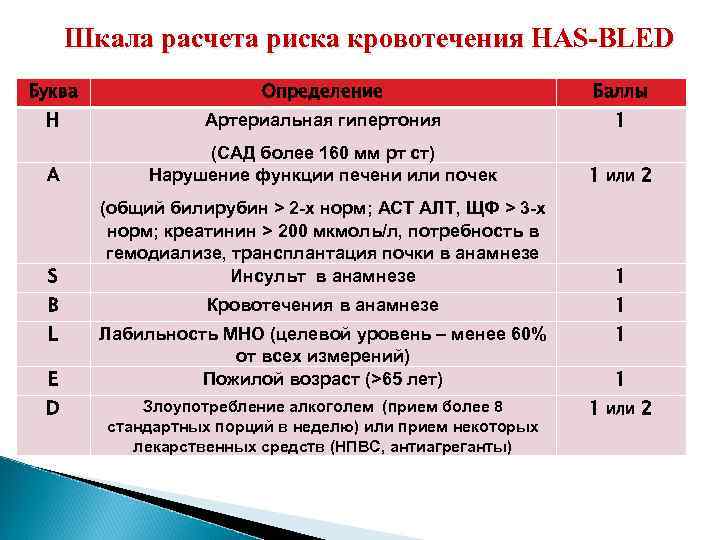 Шкала расчета риска кровотечения HAS-BLED

| Буква | Определение | Баллы |
|---|---|---|
| H | Артериальная гипертония (САД более 160 мм рт ст) | 1 |
| A | Нарушение функции печени или почек (общий билирубин > 2-х норм; АСТ АЛТ, ЩФ > 3-х норм; креатинин > 200 мкмоль/л, потребность в гемодиализе, трансплантация почки в анамнезе | 1 или 2 |
| S | Инсульт в анамнезе | 1 |
| B | Кровотечения в анамнезе | 1 |
| L | Лабильность МНО (целевой уровень – менее 60% от всех измерений) | 1 |
| E | Пожилой возраст (>65 лет) | 1 |
| D | Злоупотребление алкоголем (прием более 8 стандартных порций в неделю) или прием некоторых лекарственных средств (НПВС, антиагреганты) | 1 или 2 |